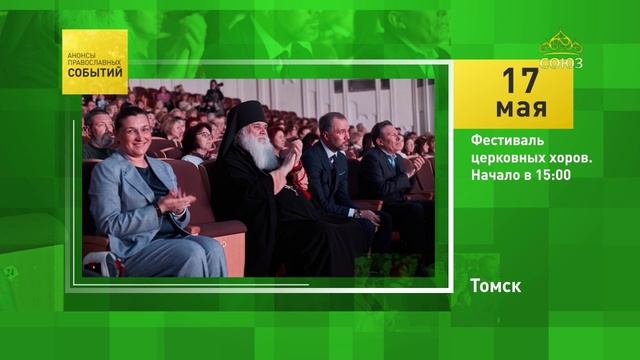 АНОНСЫ ПРАВОСЛАВНЫХ СОБЫТИЙ

СОЮЗ

17 мая

Фестиваль церковных хоров. Начало в 15:00

Томск